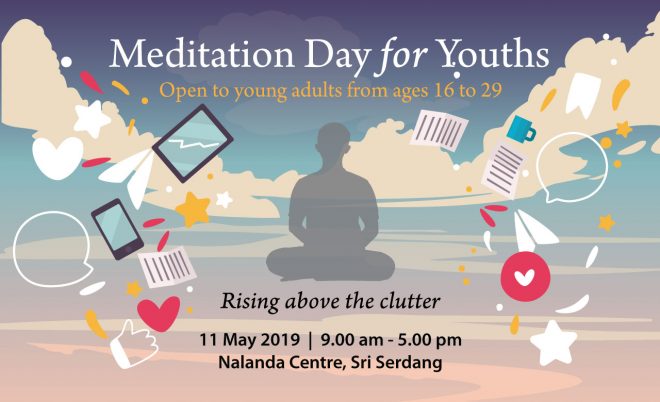 Meditation Day for Youths

Open to young adults from ages 16 to 29

Rising above the clutter

11 May 2019 | 9.00 am - 5.00 pm
Nalanda Centre, Sri Serdang